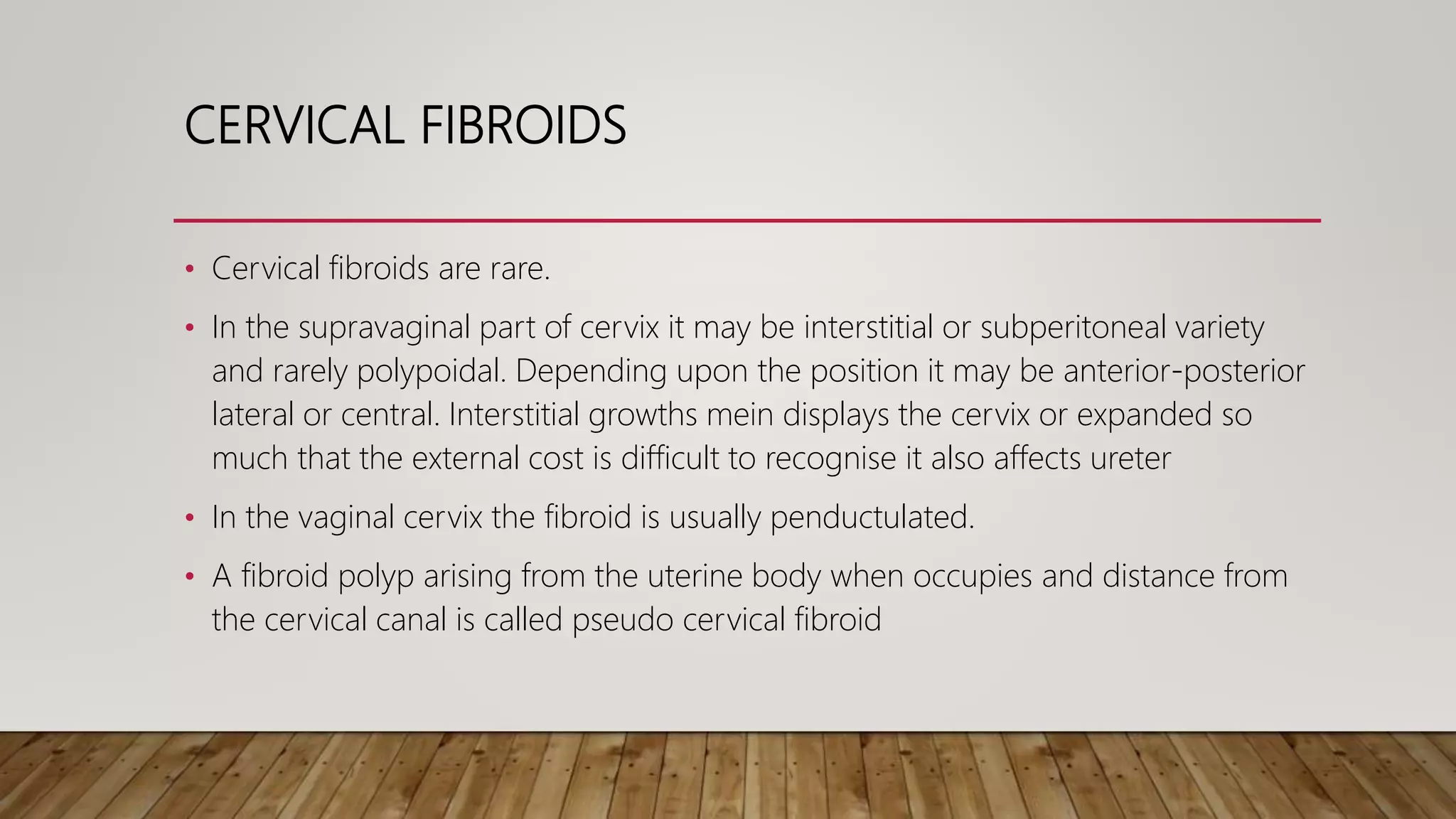 CERVICAL FIBROIDS

• Cervical fibroids are rare.

• In the supravaginal part of cervix it may be interstitial or subperitoneal variety and rarely polypoidal. Depending upon the position it may be anterior-posterior lateral or central. Interstitial growths mein displays the cervix or expanded so much that the external cost is difficult to recognise it also affects ureter

• In the vaginal cervix the fibroid is usually penductulated.

• A fibroid polyp arising from the uterine body when occupies and distance from the cervical canal is called pseudo cervical fibroid